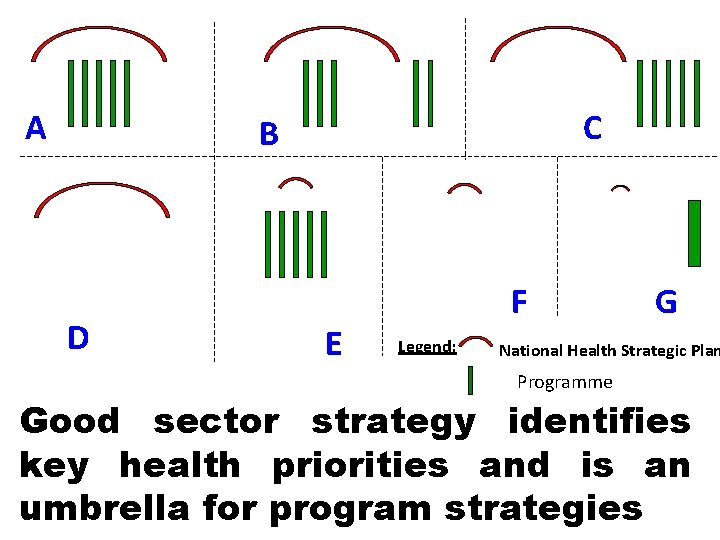 A

B

C

D

E

F

G

Legend: National Health Strategic Plan

Programme

Good sector strategy identifies key health priorities and is an umbrella for program strategies